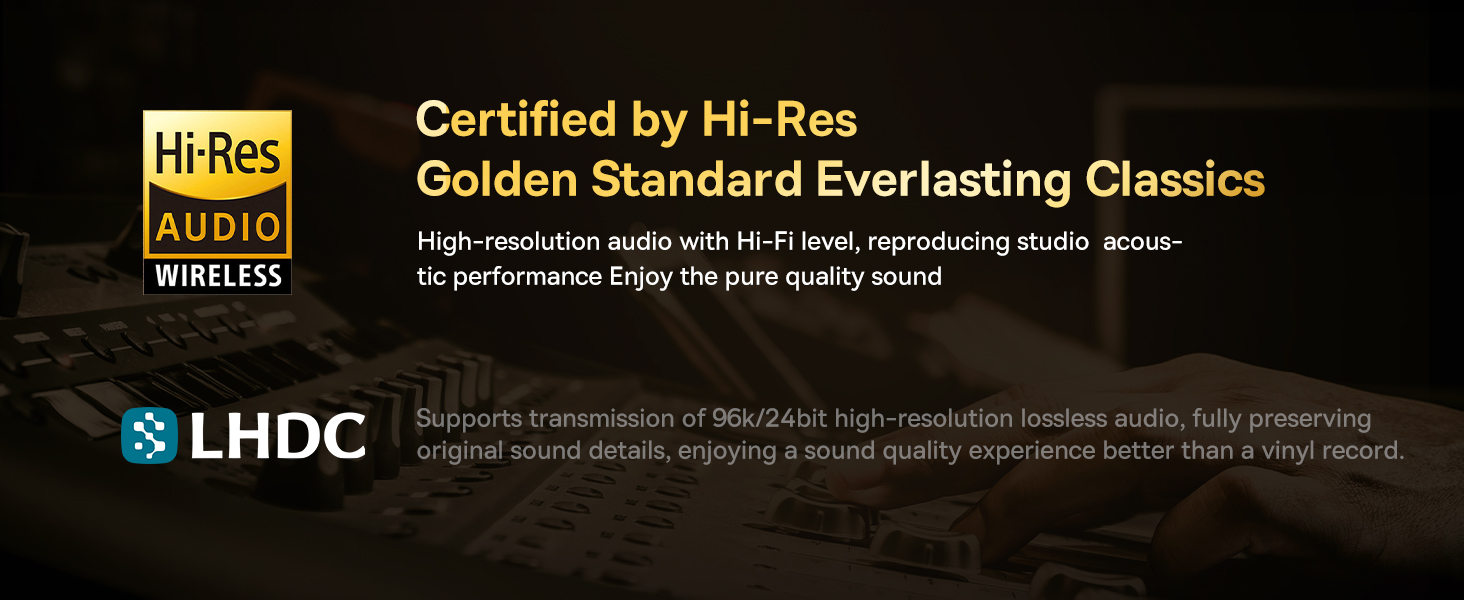 Hi-Res
AUDIO
WIRELESS

Certified by Hi-Res
Golden Standard Everlasting Classics

High-resolution audio with Hi-Fi level, reproducing studio acoustic performance Enjoy the pure quality sound

LHDC

Supports transmission of 96k/24bit high-resolution lossless audio, fully preserving original sound details, enjoying a sound quality experience better than a vinyl record.